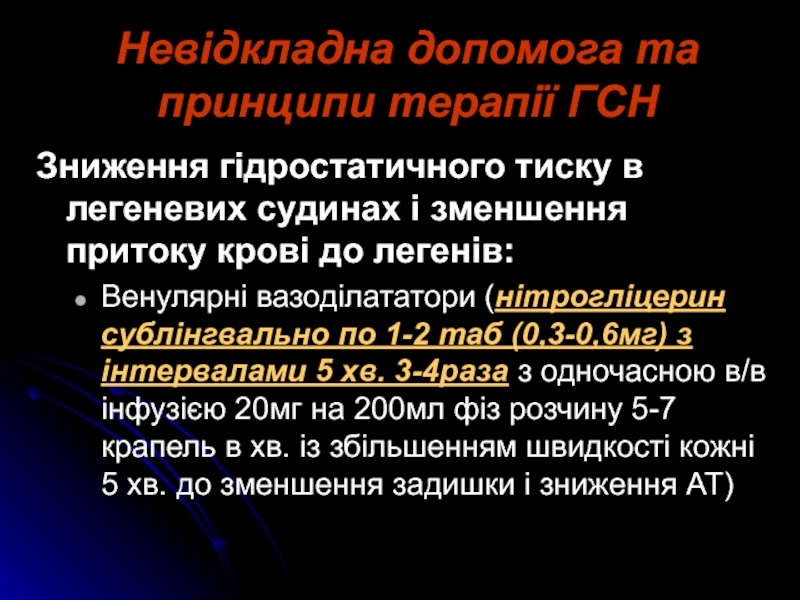 Невідкладна допомога та принципи терапії ГСН

Зниження гідростатичного тиску в легеневих судинах і зменшення притоку крові до легенів:

Венулярні вазоділататори (нітрогліцерин сублінгвально по 1-2 таб (0,3-0,6мг) з інтервалами 5 хв. 3-4раза з одночасною в/в інфузією 20мг на 200мл фіз розчину 5-7 крапель в хв. із збільшенням швидкості кожні 5 хв. до зменшення задишки і зниження АТ)